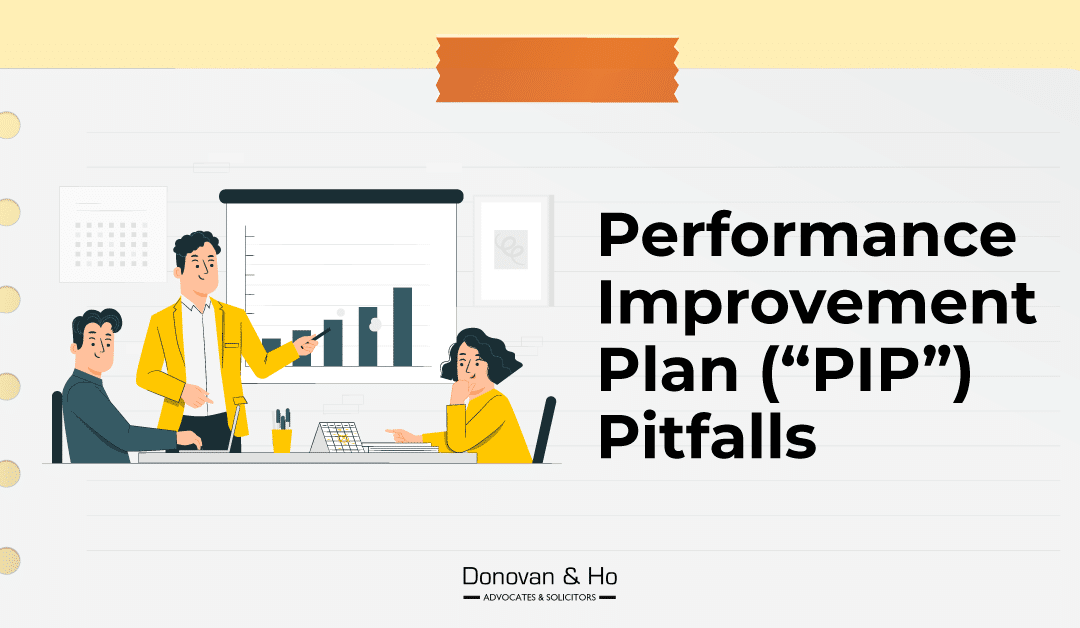 Performance Improvement Plan (“PIP”) Pitfalls

Donovan & Ho
ADVOCATES & SOLICITORS